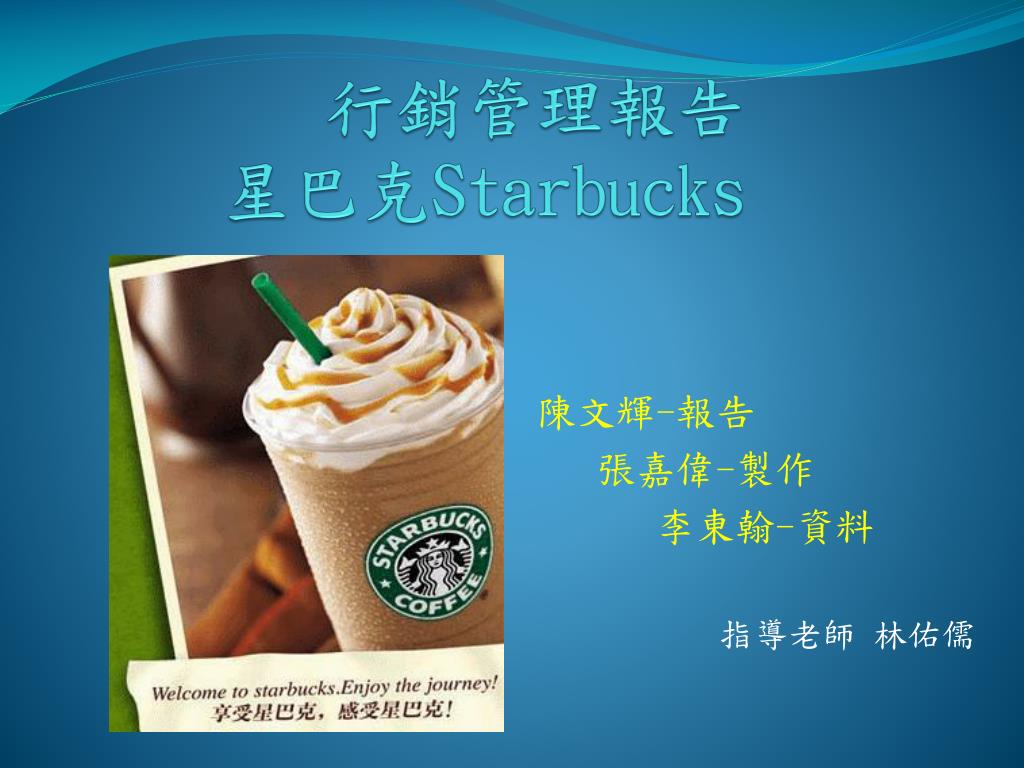 行銷管理報告
星巴克Starbucks

STARBUCKS COFFEE

Welcome to starbucks.Enjoy the journey!
享受星巴克，感受星巴克!

陳文輝-報告
張嘉偉-製作
李東翰-資料

指導老師 林佑儒